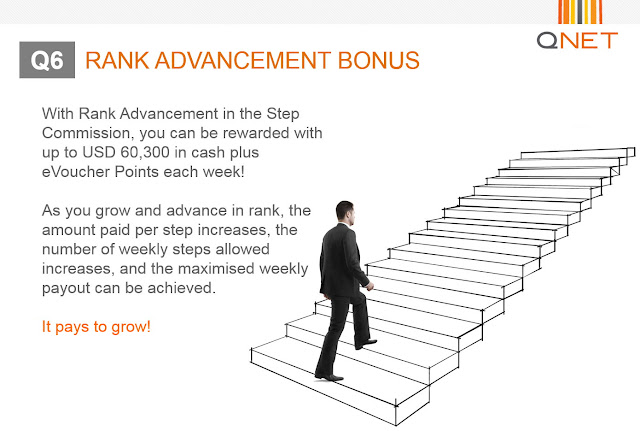 QNET

Q6 RANK ADVANCEMENT BONUS

With Rank Advancement in the Step Commission, you can be rewarded with up to USD 60,300 in cash plus eVoucher Points each week!

As you grow and advance in rank, the amount paid per step increases, the number of weekly steps allowed increases, and the maximised weekly payout can be achieved.

It pays to grow!